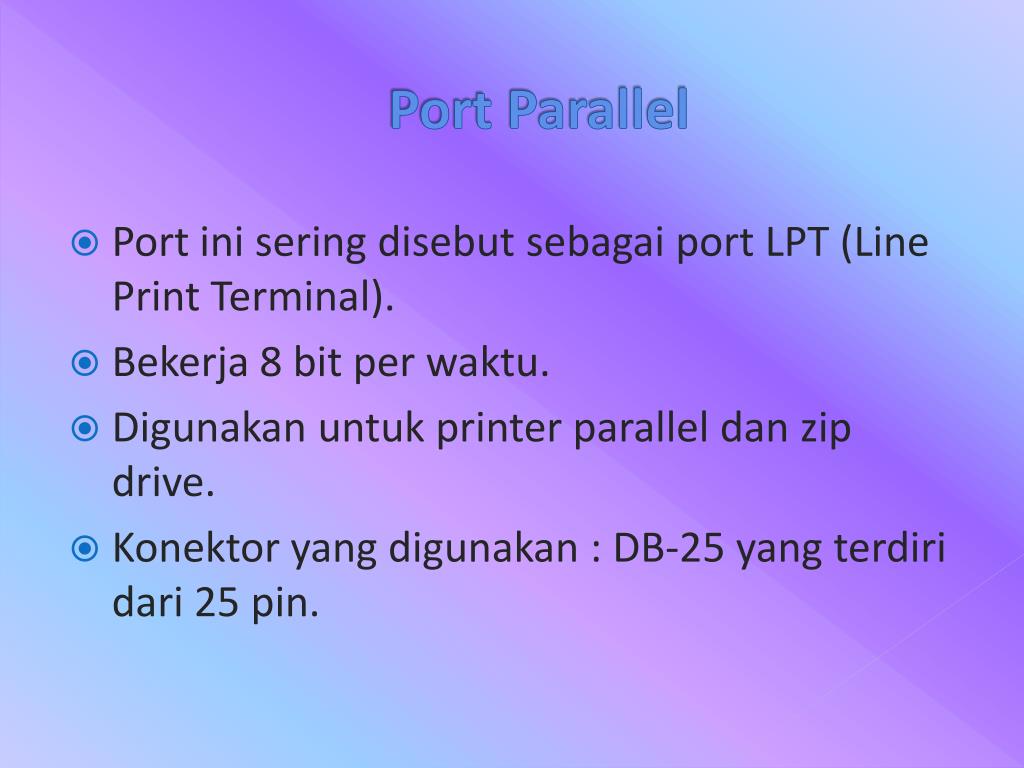 Port Parallel

Port ini sering disebut sebagai port LPT (Line Print Terminal).

Bekerja 8 bit per waktu.

Digunakan untuk printer parallel dan zip drive.

Konektor yang digunakan : DB-25 yang terdiri dari 25 pin.